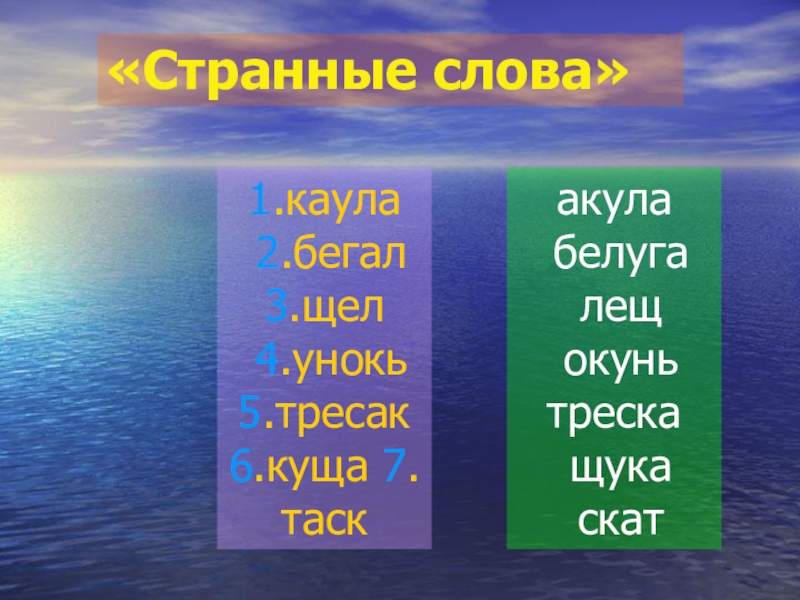 «Странные слова»

1.каула
2.бегал
3.щел
4.унокь
5.тресак
6.куща 7.
таск

акула
белуга
лещ
окунь
треска
щука
скат